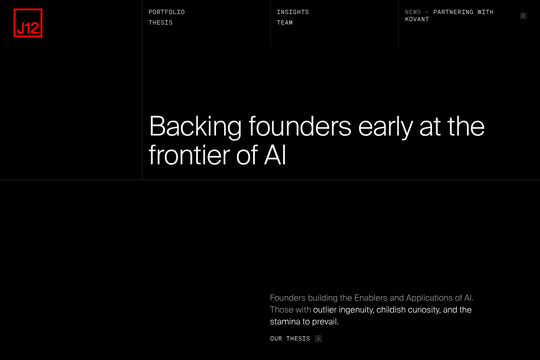 J12

PORTFOLIO
THESIS

INSIGHTS
TEAM

NEWS — PARTNERING WITH KOVANT

Backing founders early at the frontier of AI

Founders building the Enablers and Applications of AI. Those with outlier ingenuity, childish curiosity, and the stamina to prevail.

OUR THESIS